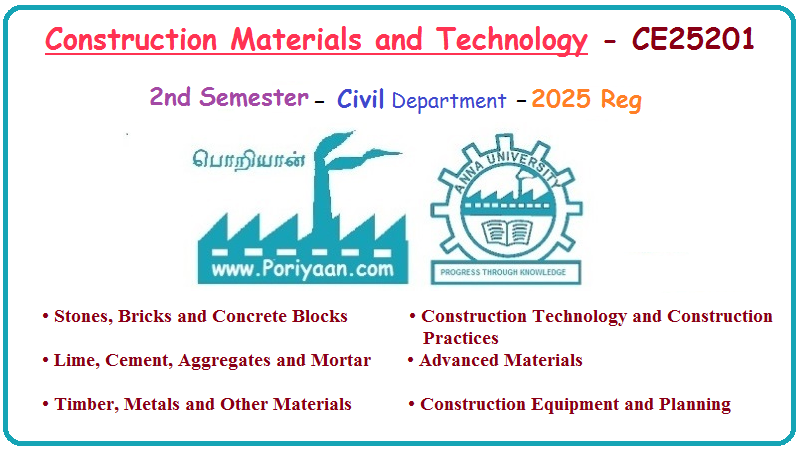 Construction Materials and Technology - CE25201

2nd Semester - Civil Department - 2025 Reg

பொறியான்

www.Poriyaan.com

ANNA UNIVERSITY

PROGRESS THROUGH KNOWLEDGE

• Stones, Bricks and Concrete Blocks

• Lime, Cement, Aggregates and Mortar

• Timber, Metals and Other Materials

• Construction Technology and Construction Practices

• Advanced Materials

• Construction Equipment and Planning